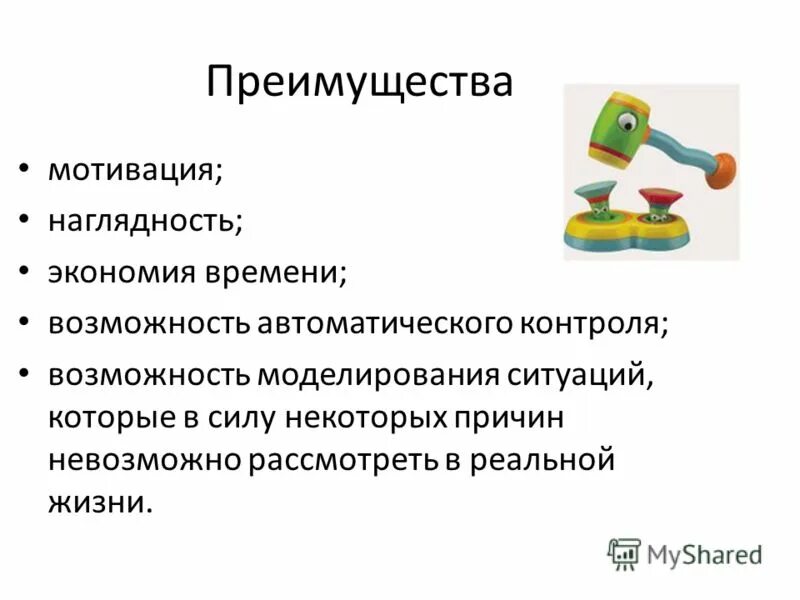 Преимущества

• мотивация;
• наглядность;
• экономия времени;
• возможность автоматического контроля;
• возможность моделирования ситуаций, которые в силу некоторых причин невозможно рассмотреть в реальной жизни.

MyShared